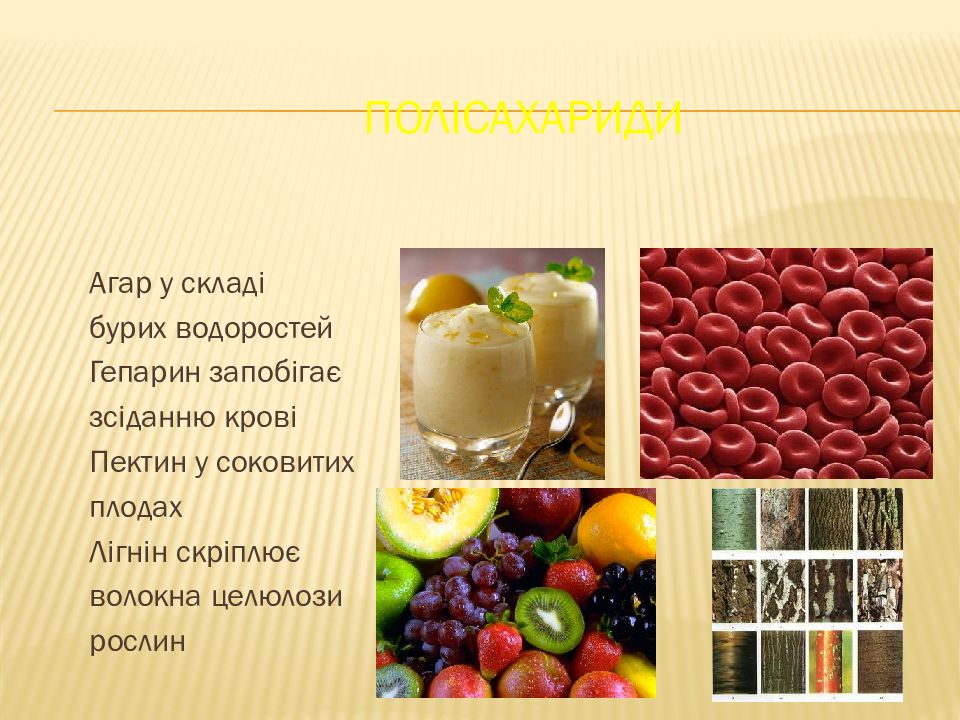 ПОЛІСАХАРИДИ

Агар у складі бурих водоростей
Гепарин запобігає зсіданню крові
Пектин у соковитих плодах
Лігнін скріплює волокна целюлози рослин